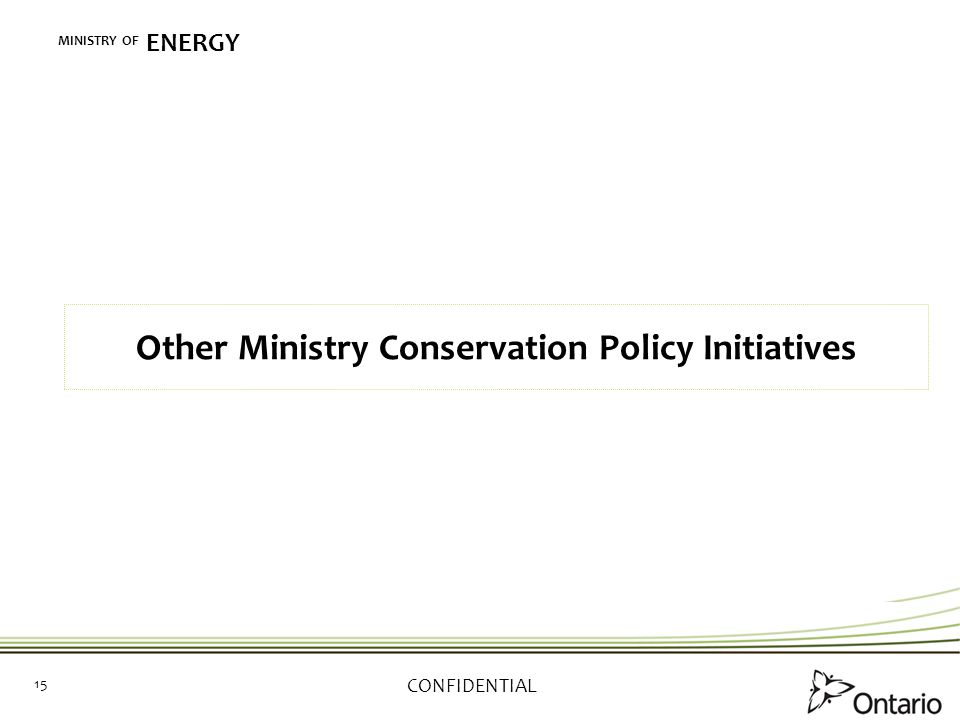 MINISTRY OF ENERGY

Other Ministry Conservation Policy Initiatives

15

CONFIDENTIAL

Ontario